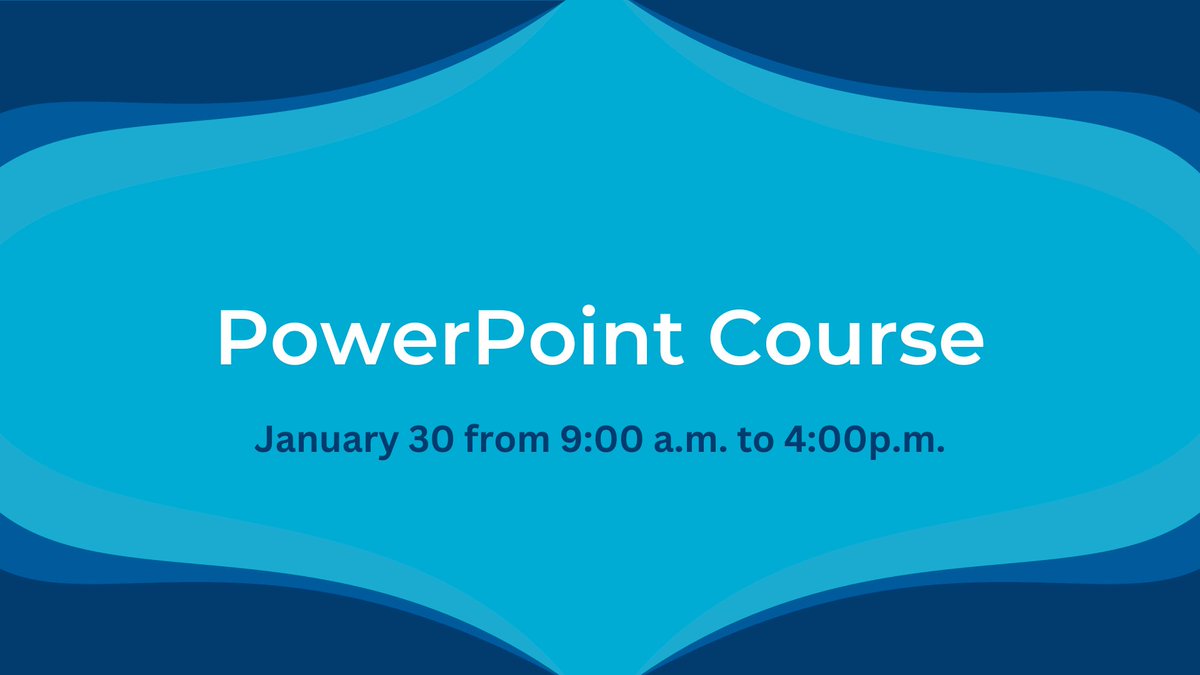 PowerPoint Course

January 30 from 9:00 a.m. to 4:00p.m.